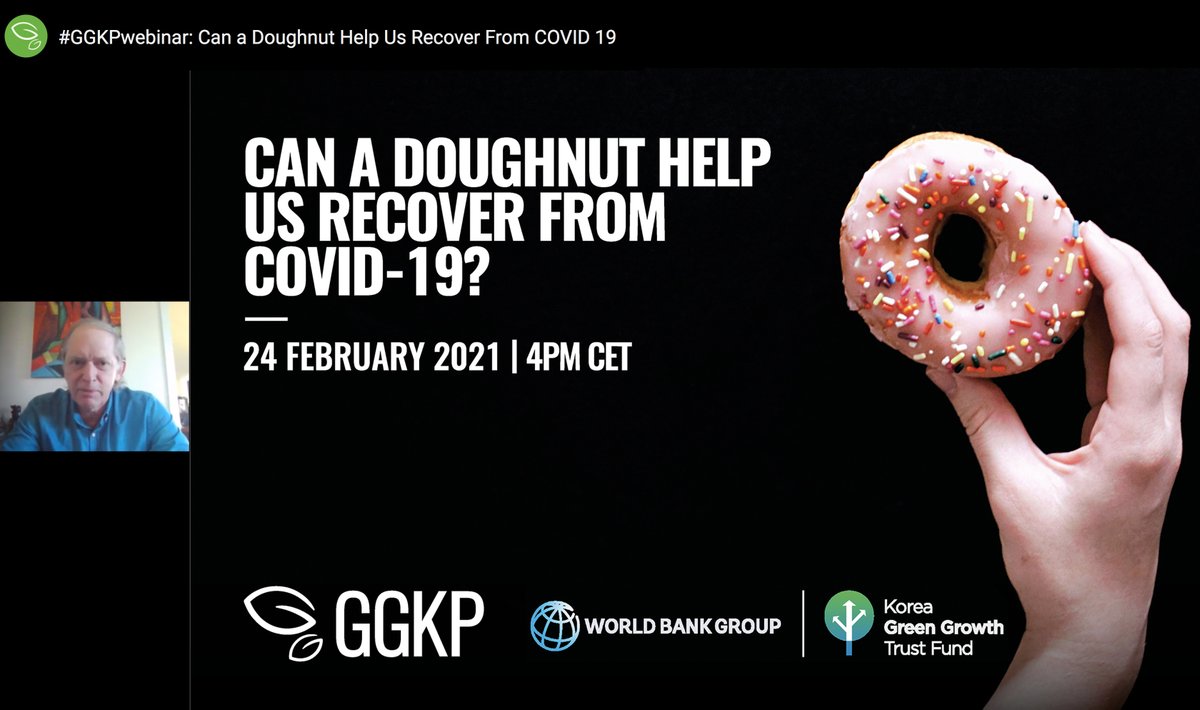 #GGKPwebinar: Can a Doughnut Help Us Recover From COVID 19

CAN A DOUGHNUT HELP US RECOVER FROM COVID-19?

24 FEBRUARY 2021 | 4PM CET

GGKP

WORLD BANK GROUP

Korea
Green Growth
Trust Fund